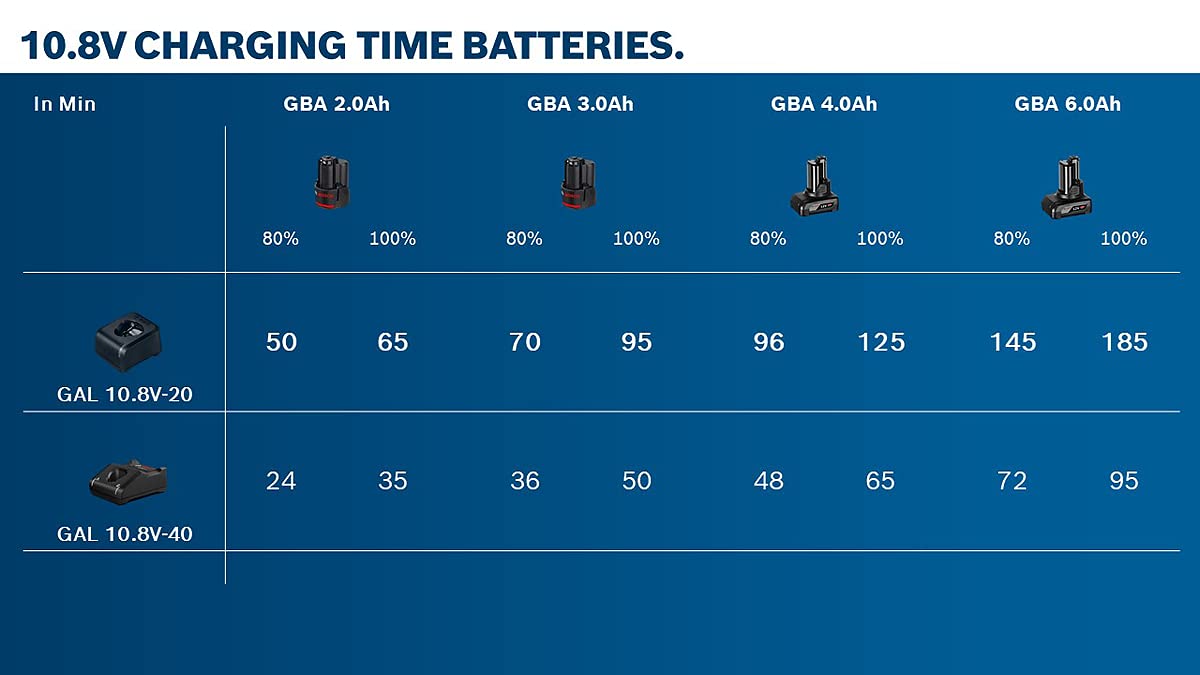 10.8V CHARGING TIME BATTERIES.

| In Min | GBA 2.0Ah | | GBA 3.0Ah | | GBA 4.0Ah | | GBA 6.0Ah | |
|---|---|---|---|---|---|---|---|---|
| | 80% | 100% | 80% | 100% | 80% | 100% | 80% | 100% |
| GAL 10.8V-20 | 50 | 65 | 70 | 95 | 96 | 125 | 145 | 185 |
| GAL 10.8V-40 | 24 | 35 | 36 | 50 | 48 | 65 | 72 | 95 |